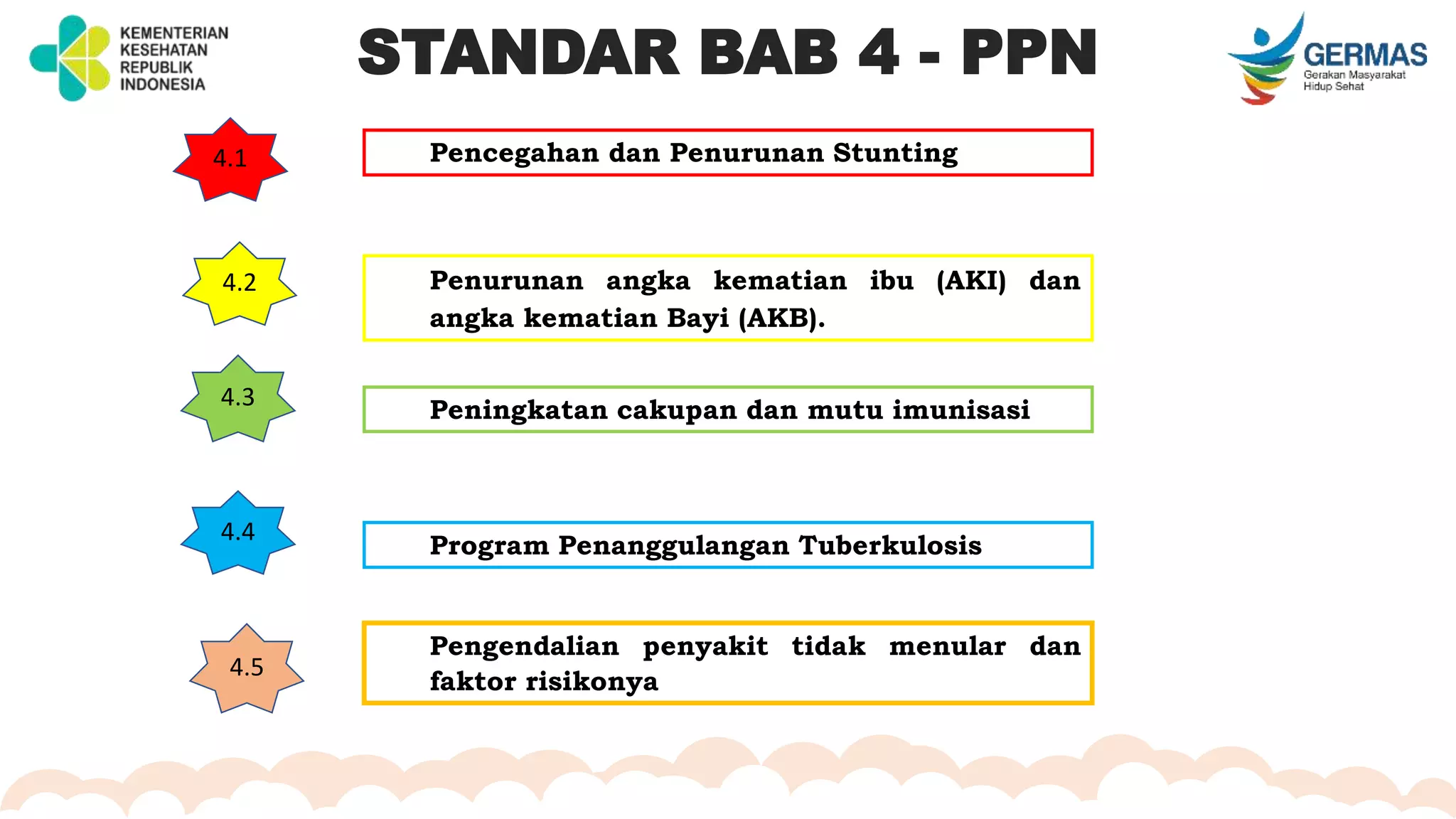 KEMENTERIAN KESEHATAN REPUBLIK INDONESIA

STANDAR BAB 4 - PPN

GERMAS
Gerakan Masyarakat Hidup Sehat

4.1

Pencegahan dan Penurunan Stunting

4.2

Penurunan angka kematian ibu (AKI) dan angka kematian Bayi (AKB).

4.3

Peningkatan cakupan dan mutu imunisasi

4.4

Program Penanggulangan Tuberkulosis

4.5

Pengendalian penyakit tidak menular dan faktor risikonya